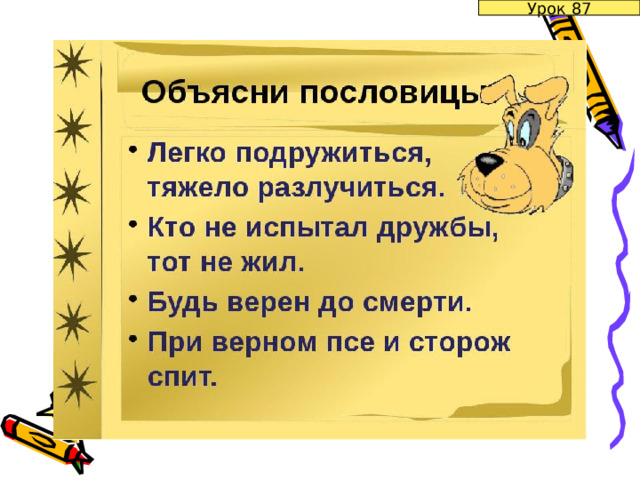 Урок 87

Объясни пословицы

• Легко подружиться, тяжело разлучиться.

• Кто не испытал дружбы, тот не жил.

• Будь верен до смерти.

• При верном псе и сторож спит.